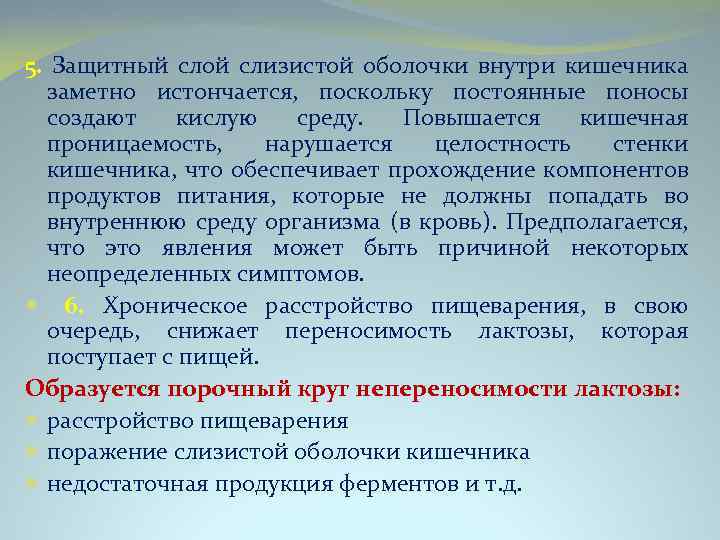 5. Защитный слой слизистой оболочки внутри кишечника заметно истончается, поскольку постоянные поносы создают кислую среду. Повышается кишечная проницаемость, нарушается целостность стенки кишечника, что обеспечивает прохождение компонентов продуктов питания, которые не должны попадать во внутреннюю среду организма (в кровь). Предполагается, что это явления может быть причиной некоторых неопределенных симптомов.

6. Хроническое расстройство пищеварения, в свою очередь, снижает переносимость лактозы, которая поступает с пищей.

Образуется порочный круг непереносимости лактозы:

расстройство пищеварения

поражение слизистой оболочки кишечника

недостаточная продукция ферментов и т.д.